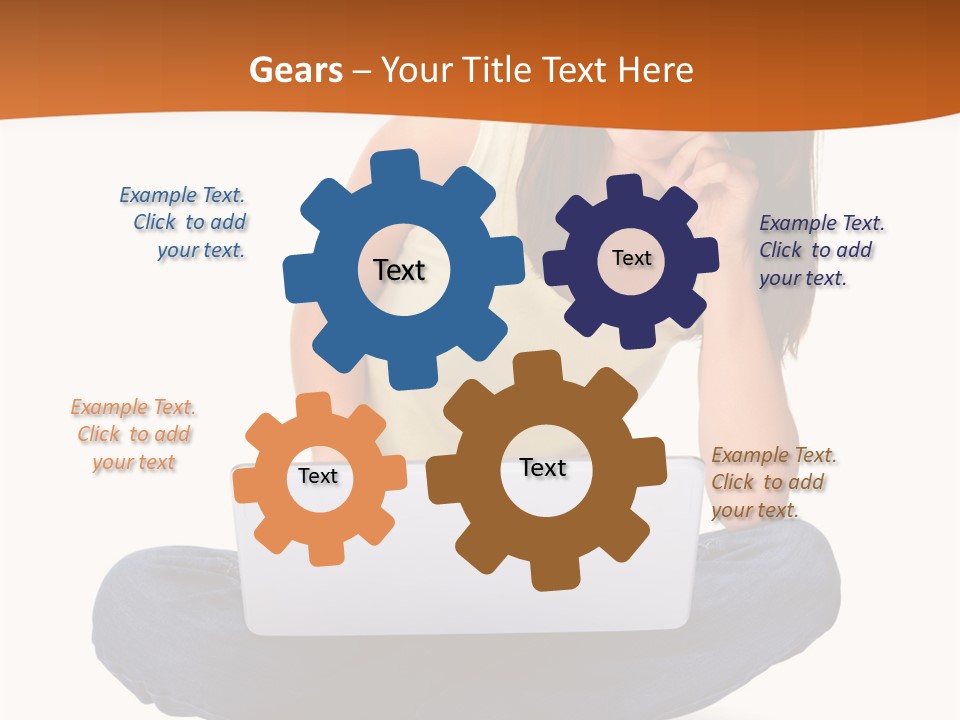 Gears – Your Title Text Here

Example Text. Click to add your text.

Text

Text

Example Text. Click to add your text.

Example Text. Click to add your text

Text

Text

Example Text. Click to add your text.